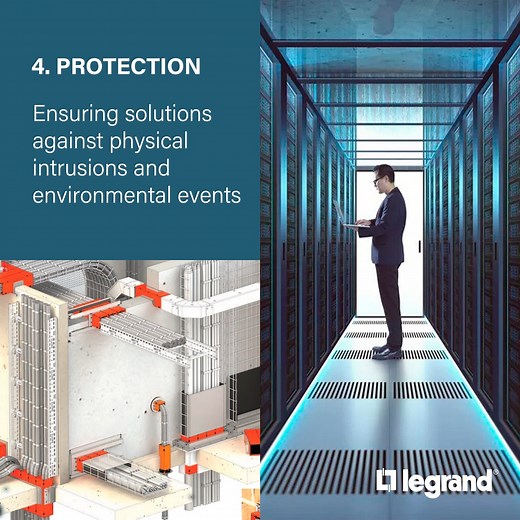 4. PROTECTION

Ensuring solutions against physical intrusions and environmental events

legrand®